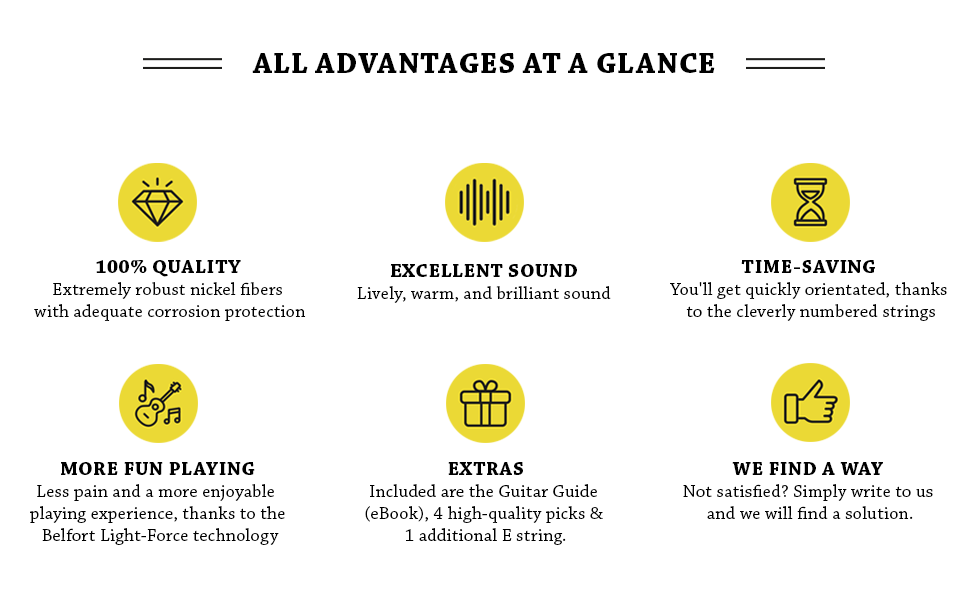 ALL ADVANTAGES AT A GLANCE

100% QUALITY
Extremely robust nickel fibers with adequate corrosion protection

EXCELLENT SOUND
Lively, warm, and brilliant sound

TIME-SAVING
You'll get quickly orientated, thanks to the cleverly numbered strings

MORE FUN PLAYING
Less pain and a more enjoyable playing experience, thanks to the Belfort Light-Force technology

EXTRAS
Included are the Guitar Guide (eBook), 4 high-quality picks & 1 additional E string.

WE FIND A WAY
Not satisfied? Simply write to us and we will find a solution.